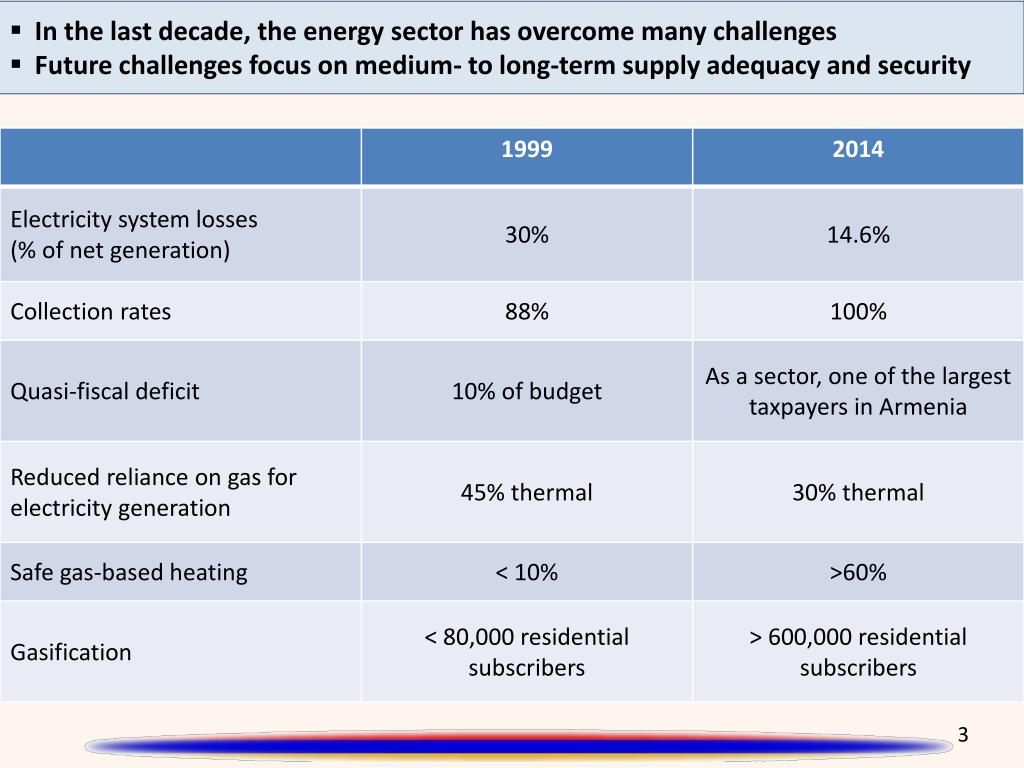 ▪ In the last decade, the energy sector has overcome many challenges
▪ Future challenges focus on medium- to long-term supply adequacy and security

| | 1999 | 2014 |
|---|---|---|
| Electricity system losses (% of net generation) | 30% | 14.6% |
| Collection rates | 88% | 100% |
| Quasi-fiscal deficit | 10% of budget | As a sector, one of the largest taxpayers in Armenia |
| Reduced reliance on gas for electricity generation | 45% thermal | 30% thermal |
| Safe gas-based heating | < 10% | >60% |
| Gasification | < 80,000 residential subscribers | > 600,000 residential subscribers |

3